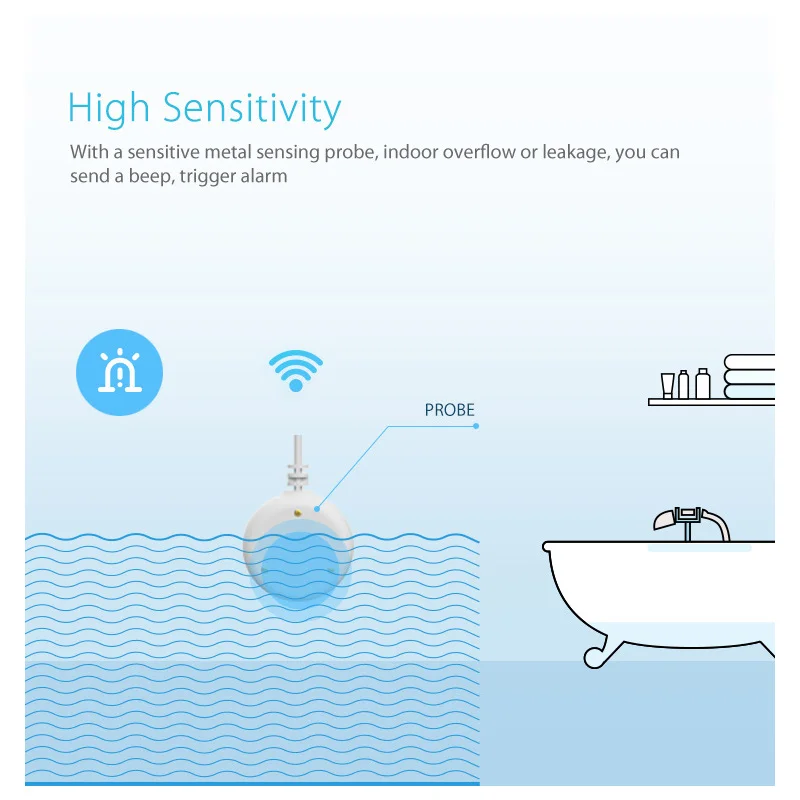 High Sensitivity

With a sensitive metal sensing probe, indoor overflow or leakage, you can send a beep, trigger alarm

PROBE